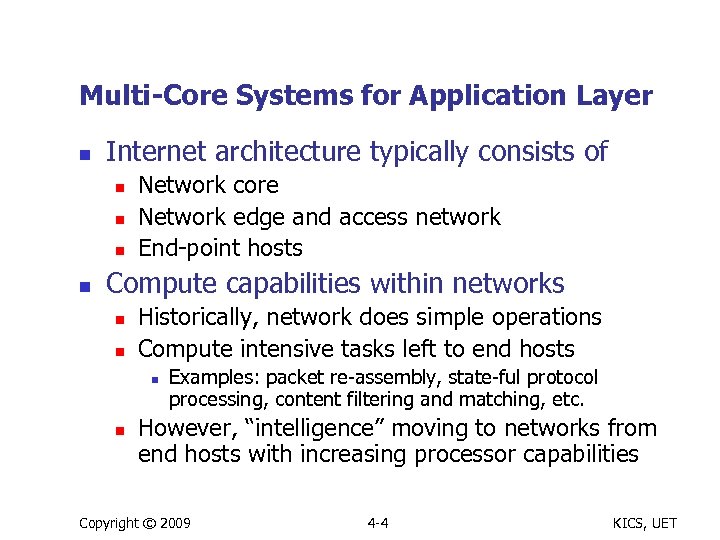 Multi-Core Systems for Application Layer

- Internet architecture typically consists of
  - Network core
  - Network edge and access network
  - End-point hosts
- Compute capabilities within networks
  - Historically, network does simple operations
  - Compute intensive tasks left to end hosts
    - Examples: packet re-assembly, state-ful protocol processing, content filtering and matching, etc.
  - However, “intelligence” moving to networks from end hosts with increasing processor capabilities

Copyright © 2009

4-4

KICS, UET